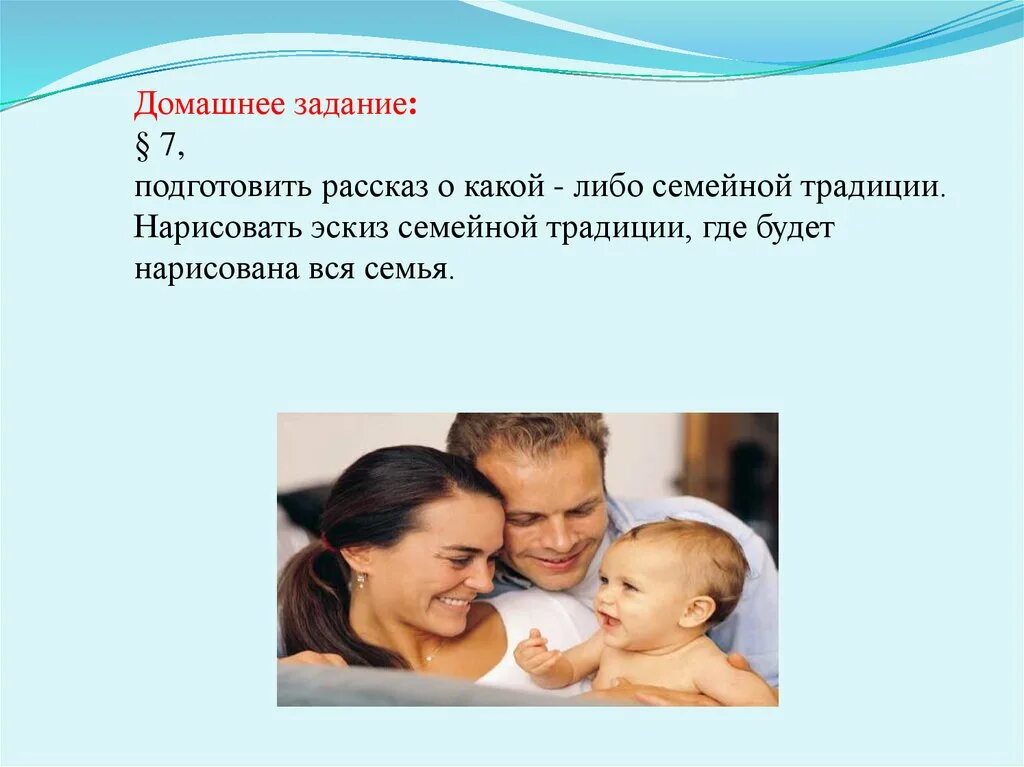 Домашнее задание:
§ 7,
подготовить рассказ о какой - либо семейной традиции.
Нарисовать эскиз семейной традиции, где будет нарисована вся семья.